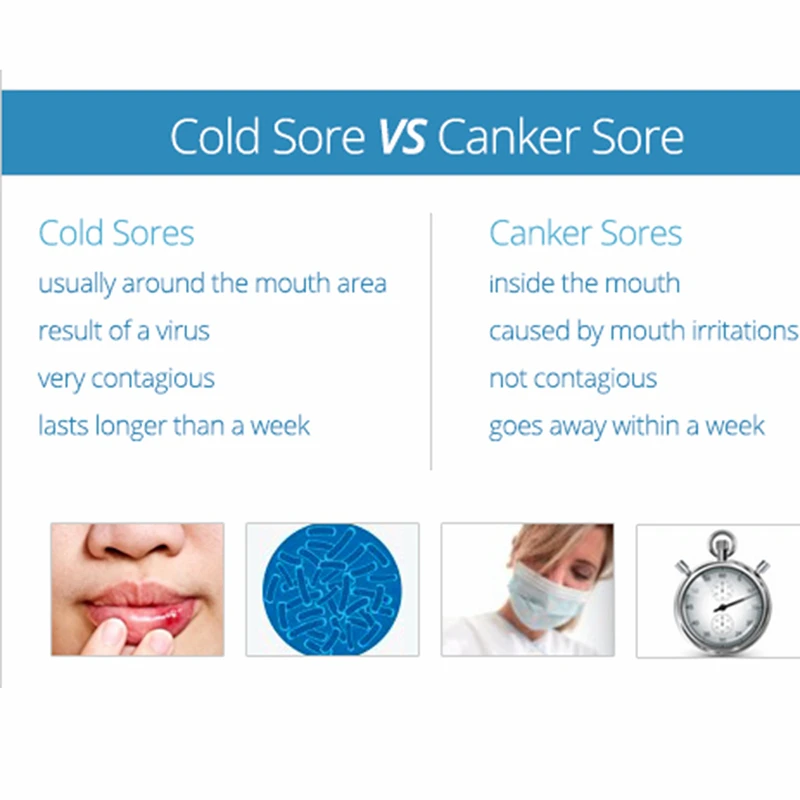 Cold Sore VS Canker Sore

Cold Sores
usually around the mouth area
result of a virus
very contagious
lasts longer than a week

Canker Sores
inside the mouth
caused by mouth irritations
not contagious
goes away within a week